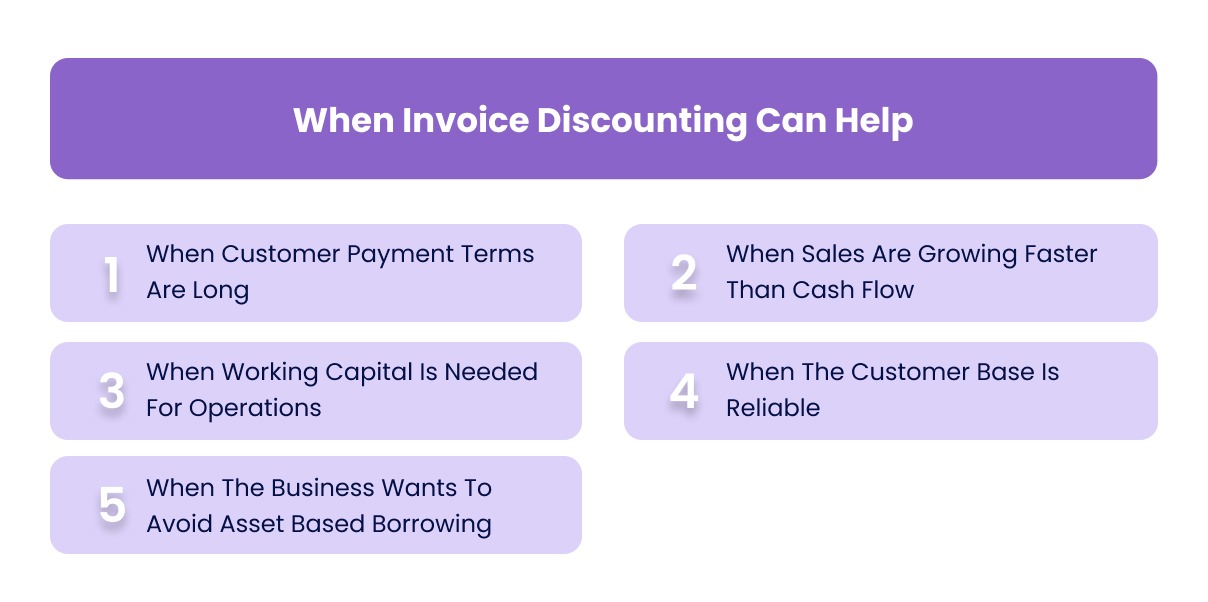 When Invoice Discounting Can Help

1 When Customer Payment Terms Are Long

2 When Sales Are Growing Faster Than Cash Flow

3 When Working Capital Is Needed For Operations

4 When The Customer Base Is Reliable

5 When The Business Wants To Avoid Asset Based Borrowing